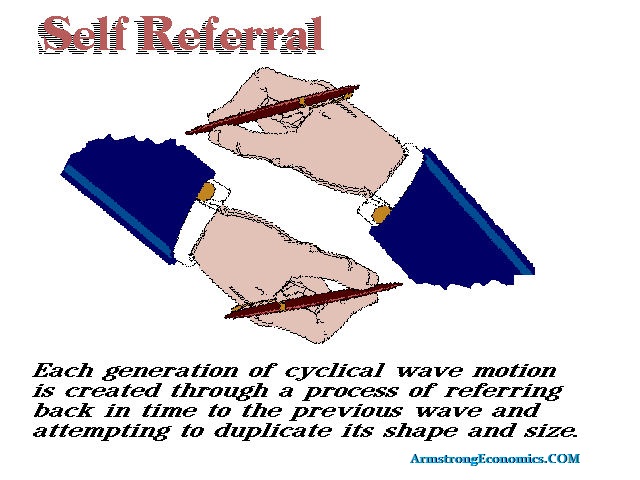 Self Referral

Each generation of cyclical wave motion is created through a process of referring back in time to the previous wave and attempting to duplicate its shape and size.

ArmstrongEconomics.COM